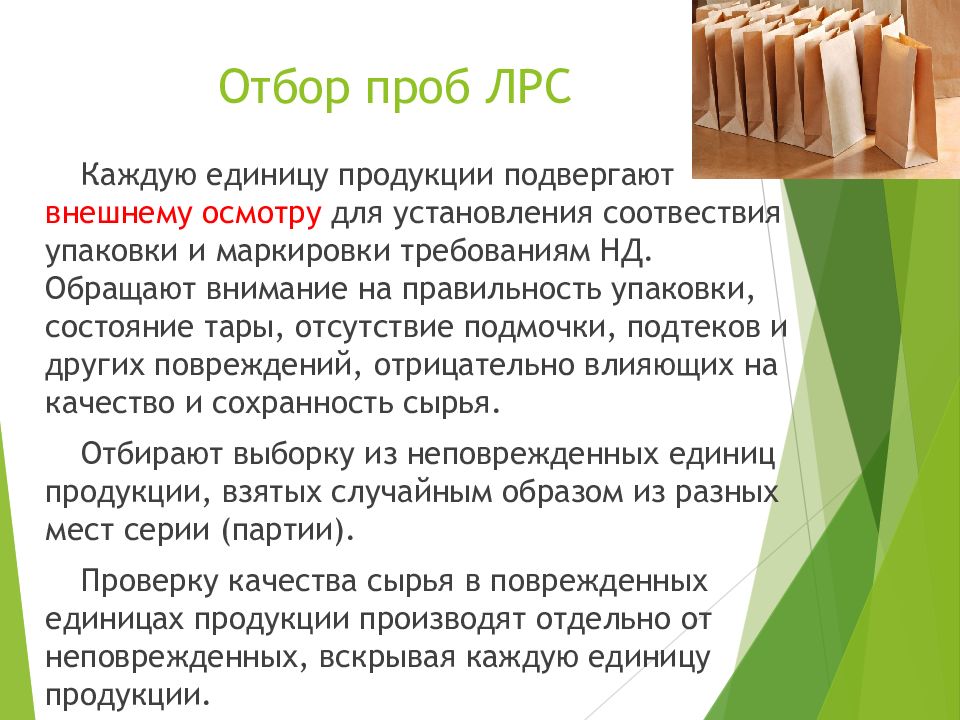 Отбор проб ЛРС

Каждую единицу продукции подвергают внешнему осмотру для установления соотвествия упаковки и маркировки требованиям НД. Обращают внимание на правильность упаковки, состояние тары, отсутствие подмочки, подтеков и других повреждений, отрицательно влияющих на качество и сохранность сырья.

Отбирают выборку из неповрежденных единиц продукции, взятых случайным образом из разных мест серии (партии).

Проверку качества сырья в поврежденных единицах продукции производят отдельно от неповрежденных, вскрывая каждую единицу продукции.